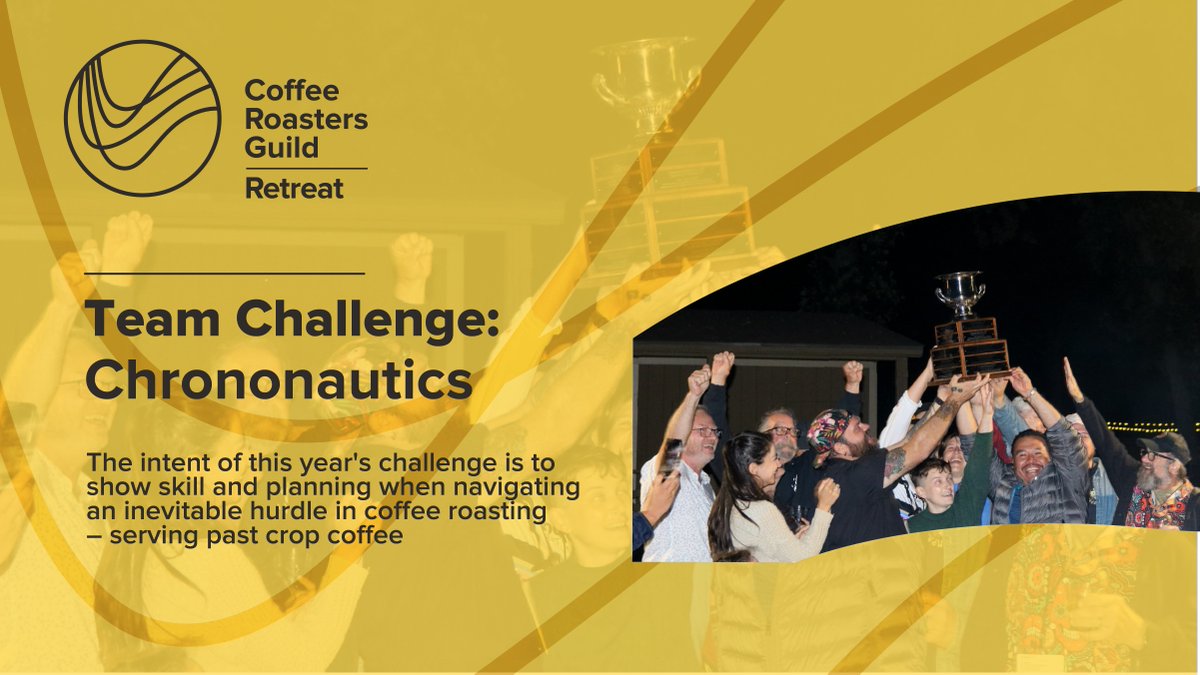 Coffee Roasters Guild
Retreat

Team Challenge: Chrononautics

The intent of this year's challenge is to show skill and planning when navigating an inevitable hurdle in coffee roasting – serving past crop coffee